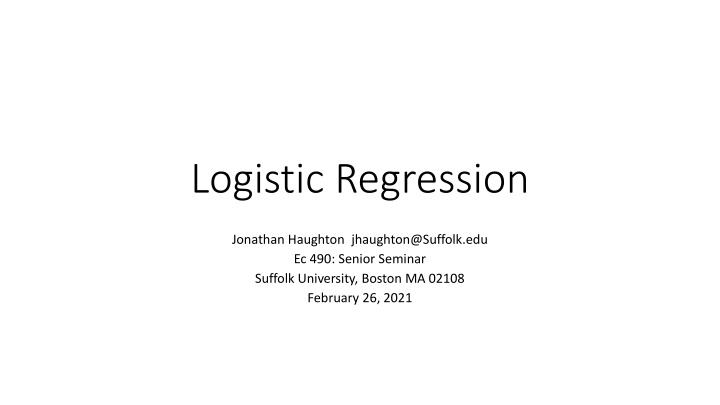 Logistic Regression

Jonathan Haughton jhaughton@Suffolk.edu
Ec 490: Senior Seminar
Suffolk University, Boston MA 02108
February 26, 2021